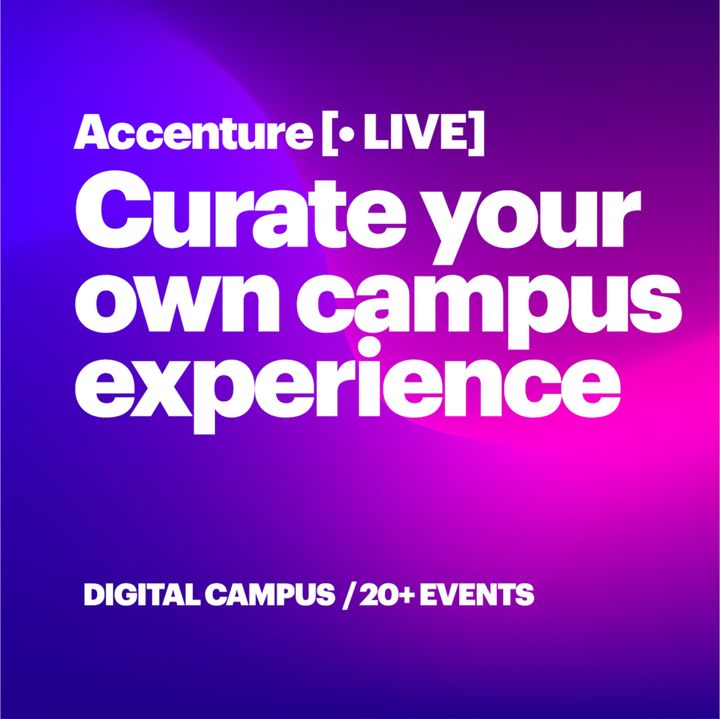 Accenture [• LIVE]
Curate your own campus experience

DIGITAL CAMPUS / 20+ EVENTS